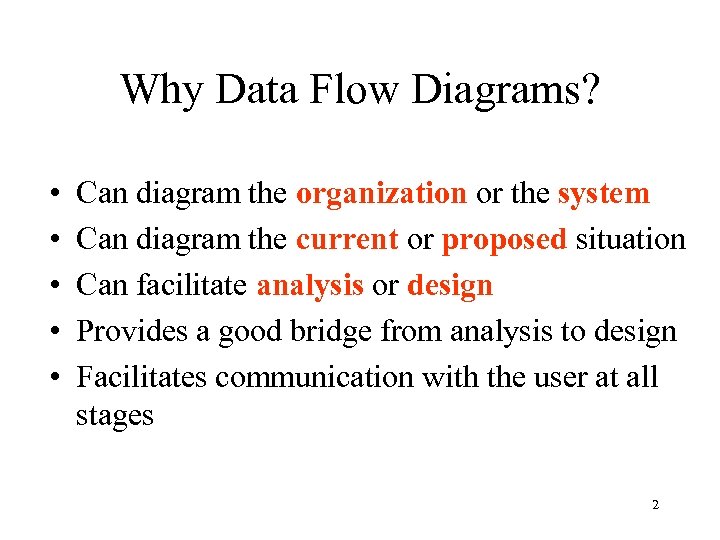 Why Data Flow Diagrams?

• Can diagram the organization or the system
• Can diagram the current or proposed situation
• Can facilitate analysis or design
• Provides a good bridge from analysis to design
• Facilitates communication with the user at all stages

2